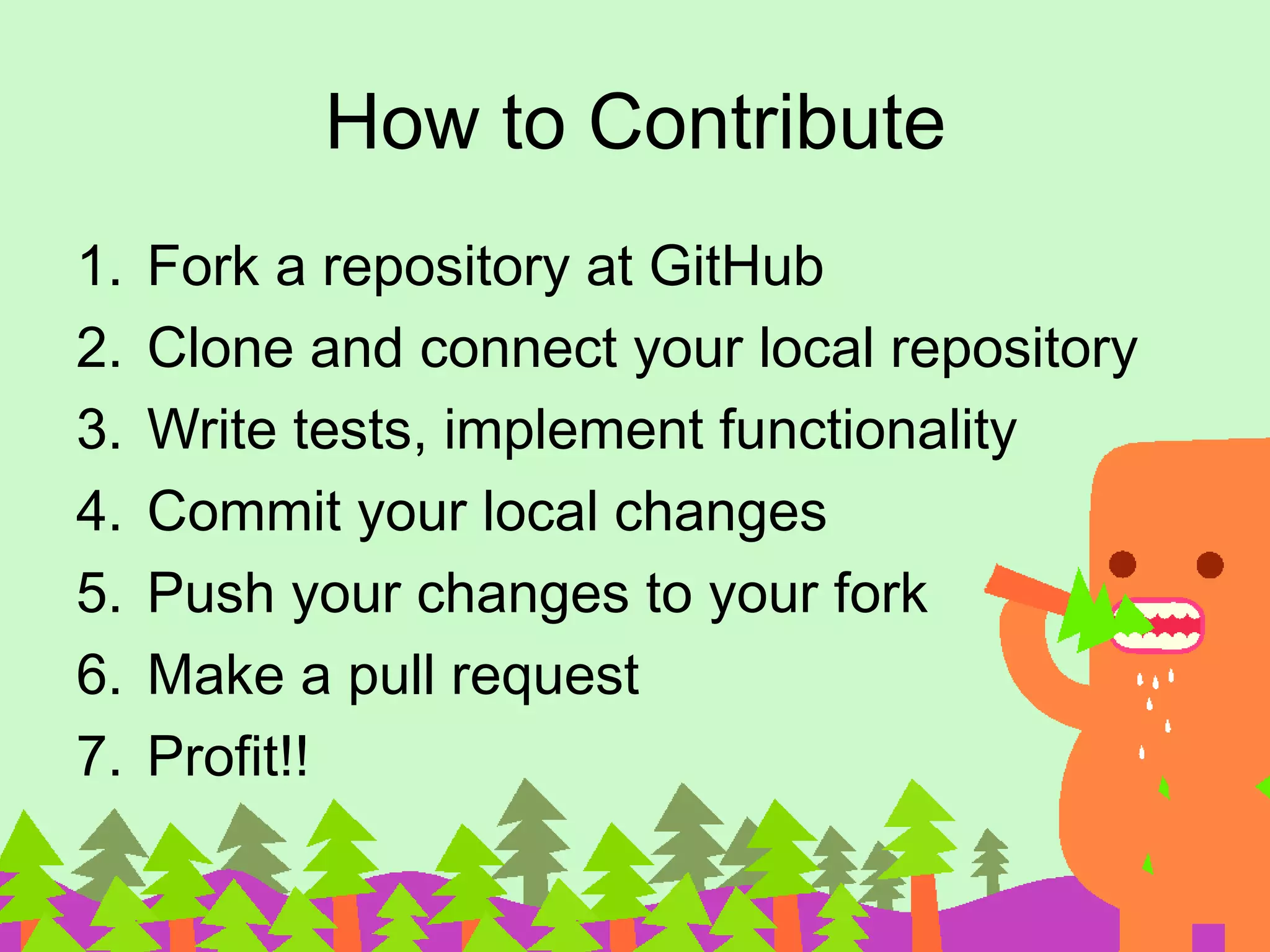 How to Contribute

1. Fork a repository at GitHub
2. Clone and connect your local repository
3. Write tests, implement functionality
4. Commit your local changes
5. Push your changes to your fork
6. Make a pull request
7. Profit!!